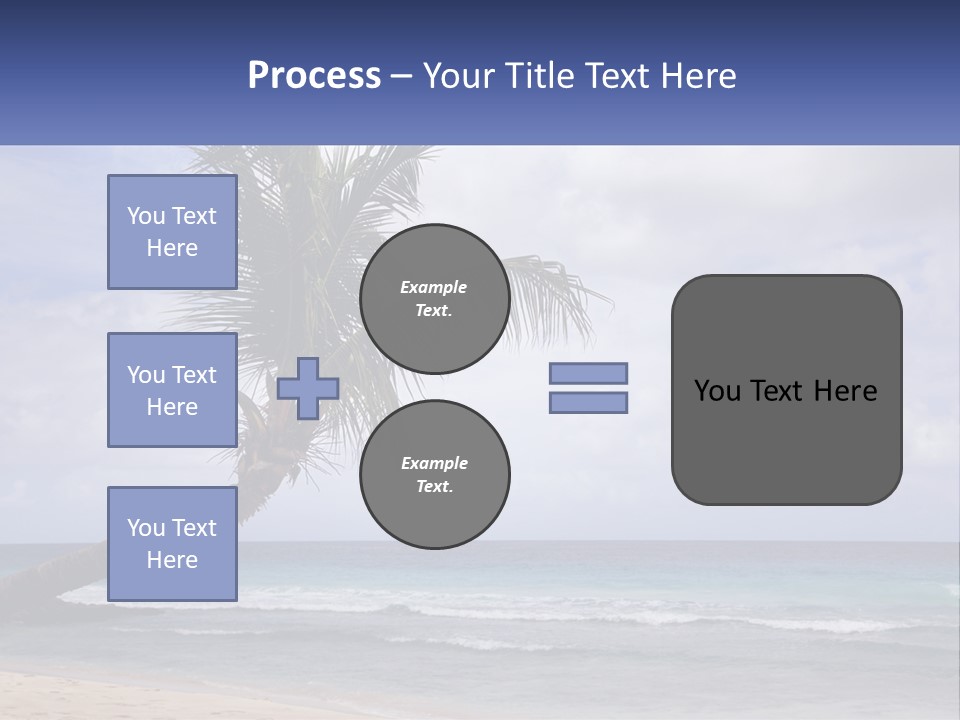 Process – Your Title Text Here

You Text Here

You Text Here

You Text Here

Example Text.

Example Text.

You Text Here